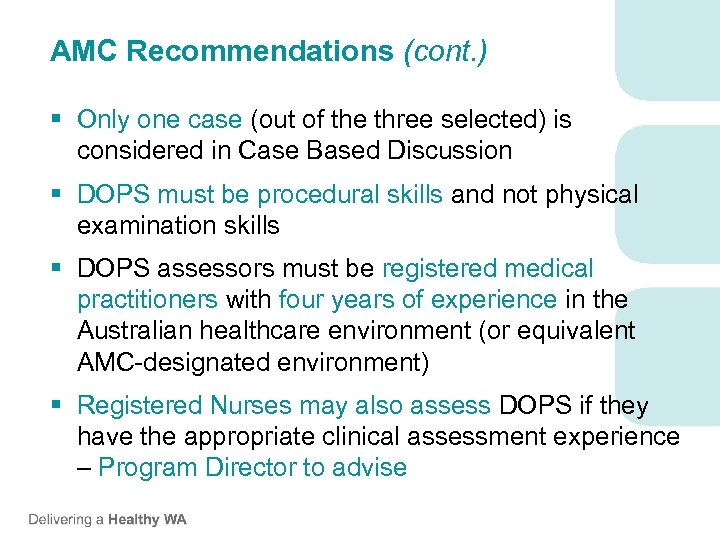 AMC Recommendations (cont.)

▪ Only one case (out of the three selected) is considered in Case Based Discussion

▪ DOPS must be procedural skills and not physical examination skills

▪ DOPS assessors must be registered medical practitioners with four years of experience in the Australian healthcare environment (or equivalent AMC-designated environment)

▪ Registered Nurses may also assess DOPS if they have the appropriate clinical assessment experience – Program Director to advise

Delivering a Healthy WA